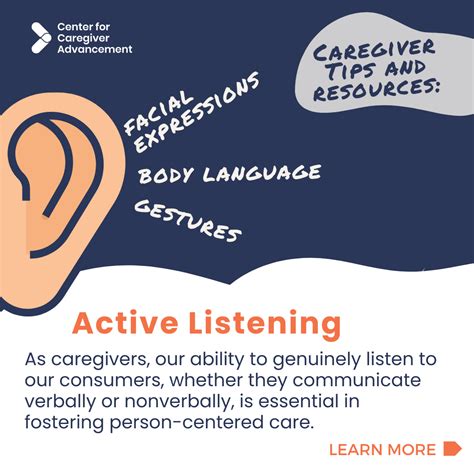 Center for Caregiver Advancement

CAREGIVER TIPS AND RESOURCES:

FACIAL EXPRESSIONS

BODY LANGUAGE

GESTURES

Active Listening

As caregivers, our ability to genuinely listen to our consumers, whether they communicate verbally or nonverbally, is essential in fostering person-centered care.

LEARN MORE